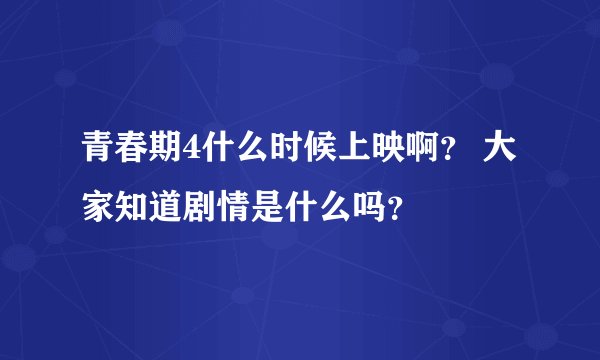 青春期4什么时候上映啊？ 大家知道剧情是什么吗？